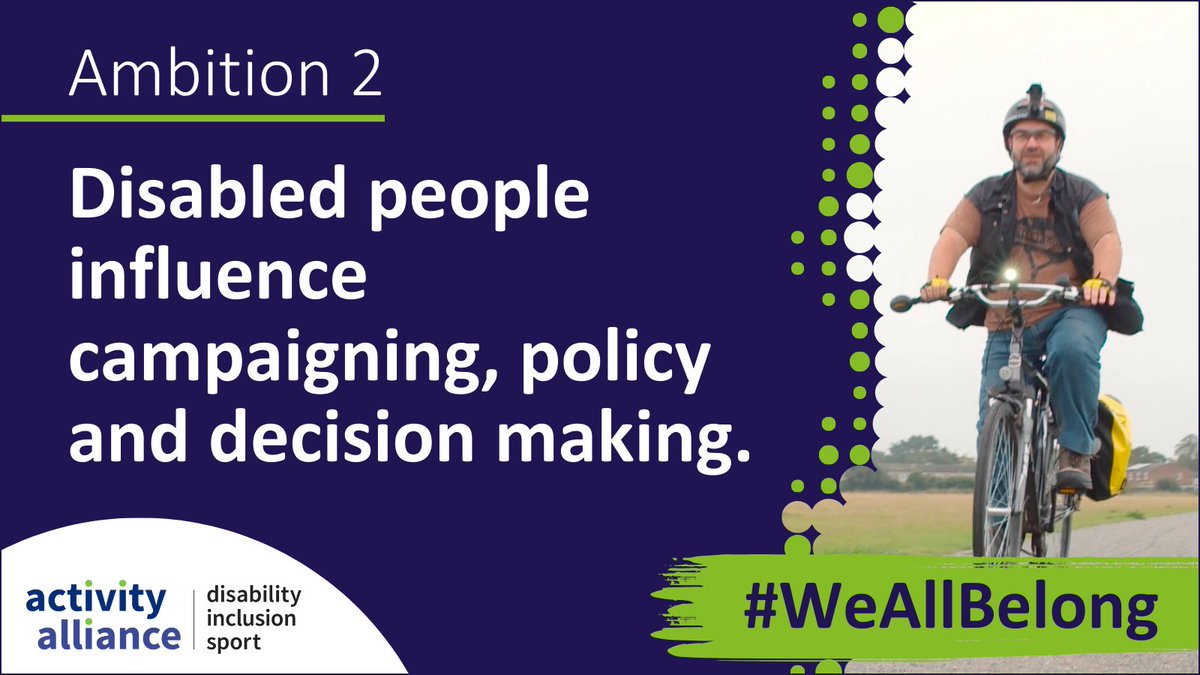 Ambition 2

Disabled people influence campaigning, policy and decision making.

activity alliance

disability inclusion sport

#WeAllBelong